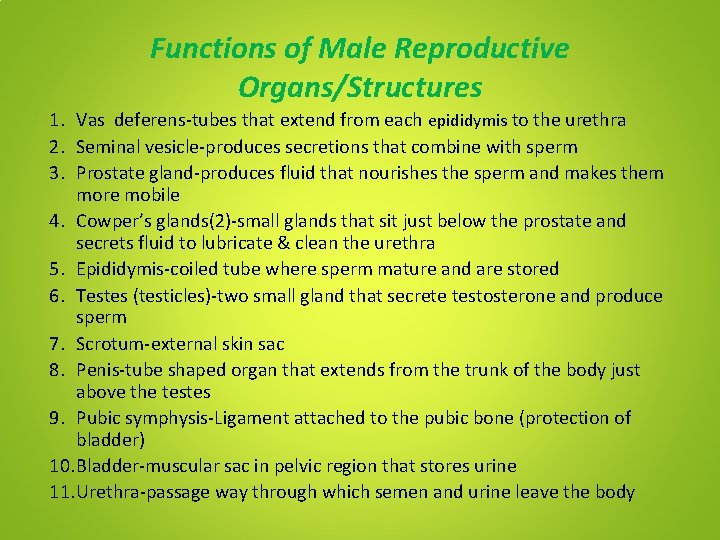 Functions of Male Reproductive Organs/Structures

1. Vas deferens-tubes that extend from each epididymis to the urethra
2. Seminal vesicle-produces secretions that combine with sperm
3. Prostate gland-produces fluid that nourishes the sperm and makes them more mobile
4. Cowper's glands(2)-small glands that sit just below the prostate and secrets fluid to lubricate & clean the urethra
5. Epididymis-coiled tube where sperm mature and are stored
6. Testes (testicles)-two small gland that secrete testosterone and produce sperm
7. Scrotum-external skin sac
8. Penis-tube shaped organ that extends from the trunk of the body just above the testes
9. Pubic symphysis-Ligament attached to the pubic bone (protection of bladder)
10. Bladder-muscular sac in pelvic region that stores urine
11. Urethra-passage way through which semen and urine leave the body